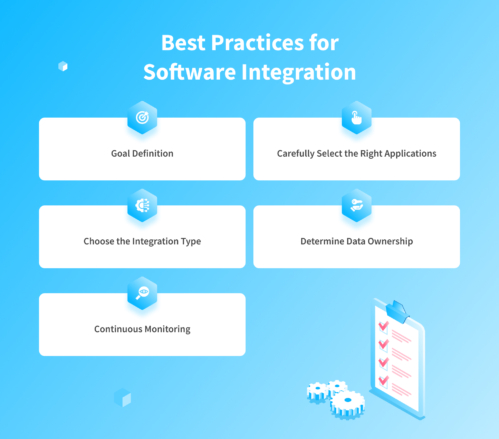 Best Practices for Software Integration

Goal Definition

Carefully Select the Right Applications

Choose the Integration Type

Determine Data Ownership

Continuous Monitoring